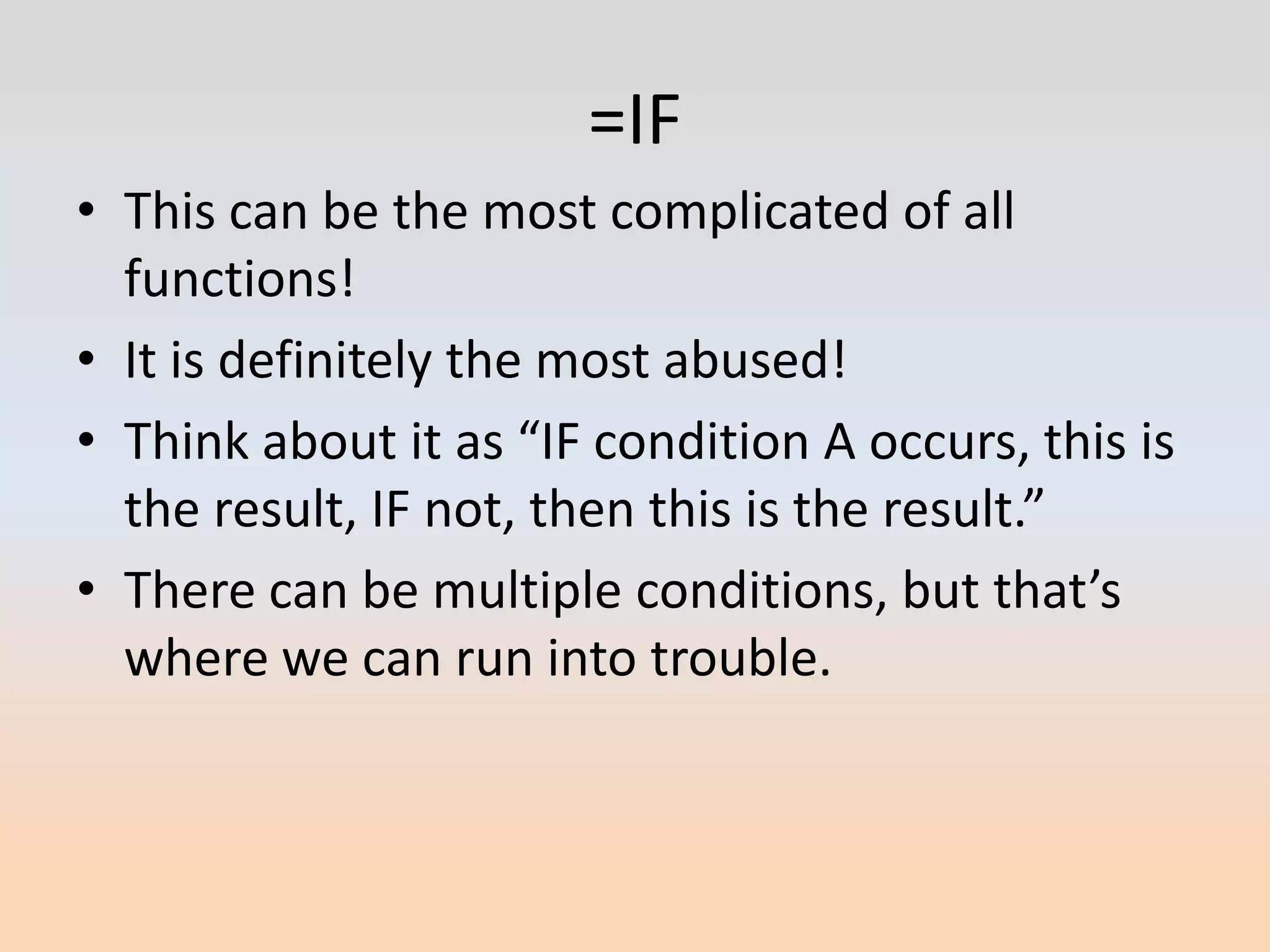 =IF

• This can be the most complicated of all functions!
• It is definitely the most abused!
• Think about it as “IF condition A occurs, this is the result, IF not, then this is the result.”
• There can be multiple conditions, but that’s where we can run into trouble.